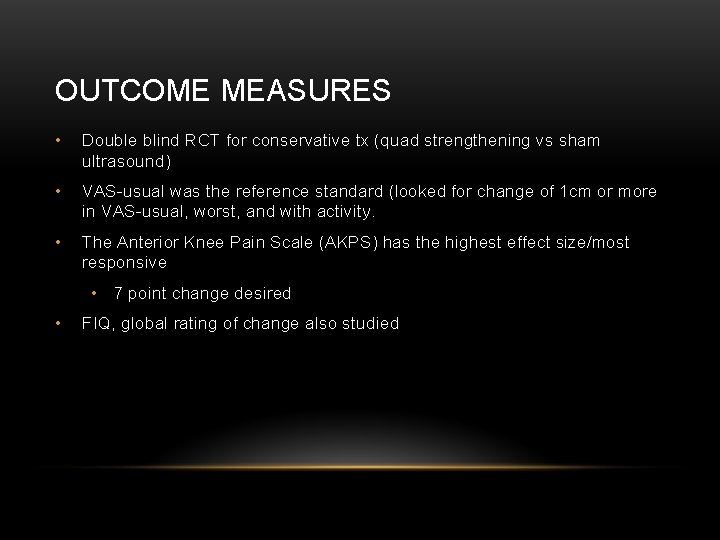 OUTCOME MEASURES

• Double blind RCT for conservative tx (quad strengthening vs sham ultrasound)

• VAS-usual was the reference standard (looked for change of 1cm or more in VAS-usual, worst, and with activity.

• The Anterior Knee Pain Scale (AKPS) has the highest effect size/most responsive

 • 7 point change desired

• FIQ, global rating of change also studied